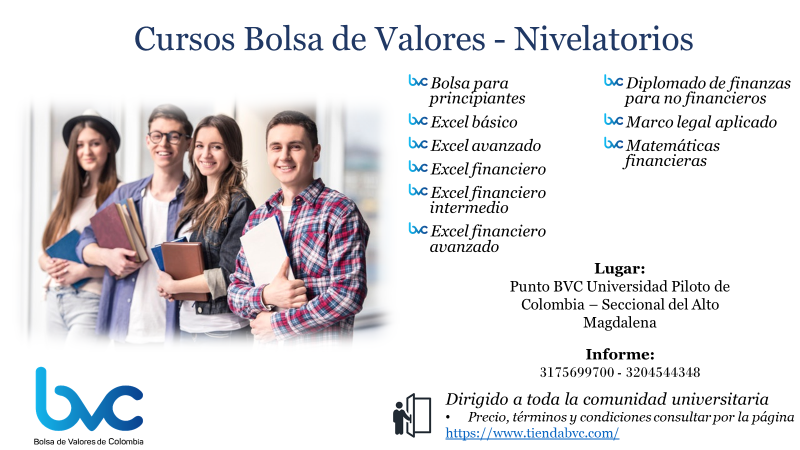 Cursos Bolsa de Valores - Nivelatorios

bvc Bolsa para principiantes
bvc Excel básico
bvc Excel avanzado
bvc Excel financiero
bvc Excel financiero intermedio
bvc Excel financiero avanzado

bvc Diplomado de finanzas para no financieros
bvc Marco legal aplicado
bvc Matemáticas financieras

Lugar:
Punto BVC Universidad Piloto de Colombia – Seccional del Alto Magdalena

Informe:
3175699700 - 3204544348

bvc
Bolsa de Valores de Colombia

Dirigido a toda la comunidad universitaria
• Precio, términos y condiciones consultar por la página https://www.tiendabvc.com/